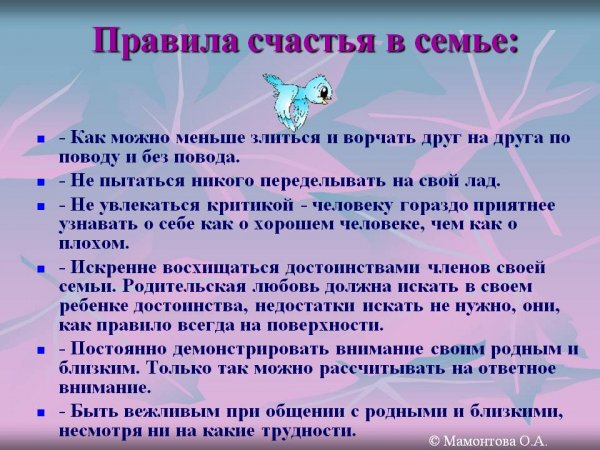 Правила счастья в семье:

- Как можно меньше злиться и ворчать друг на друга по поводу и без повода.
- Не пытаться никого переделывать на свой лад.
- Не увлекаться критикой - человеку гораздо приятнее узнавать о себе как о хорошем человеке, чем как о плохом.
- Искренне восхищаться достоинствами членов своей семьи. Родительская любовь должна искать в своем ребенке достоинства, недостатки искать не нужно, они, как правило всегда на поверхности.
- Постоянно демонстрировать внимание своим родным и близким. Только так можно рассчитывать на ответное внимание.
- Быть вежливым при общении с родными и близкими, несмотря ни на какие трудности.

© Мамонтова О.А.